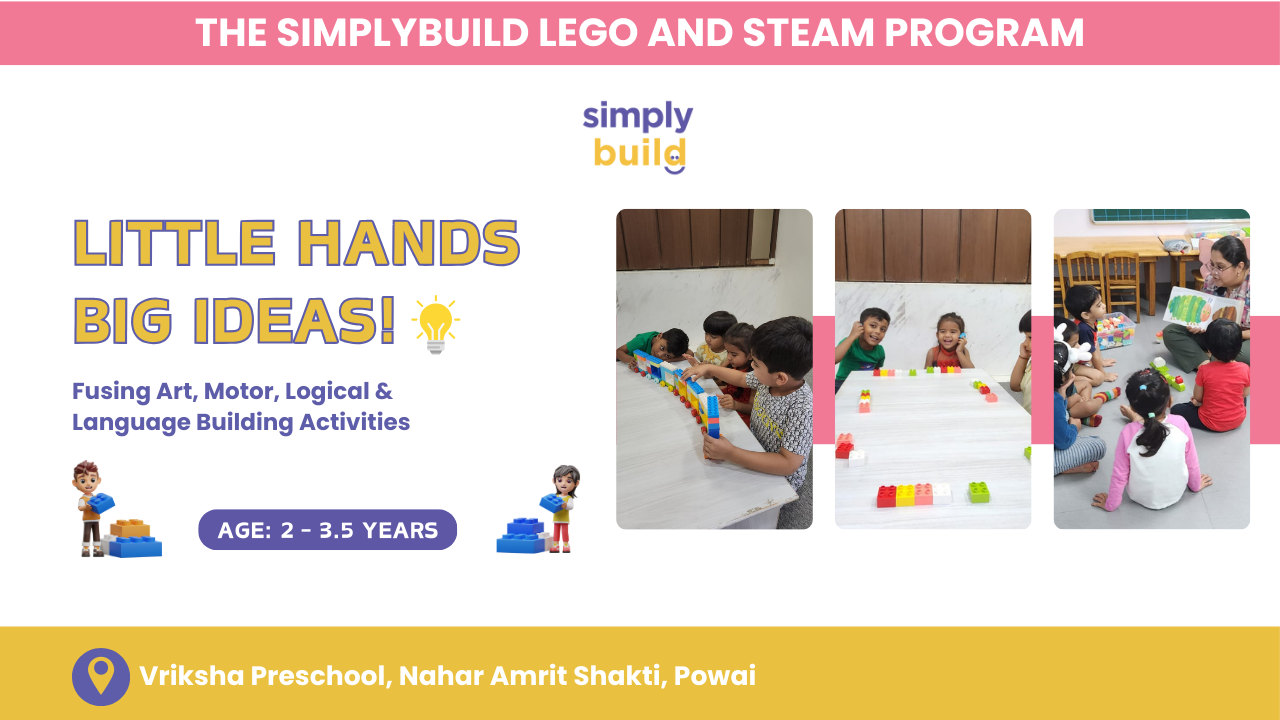 THE SIMPLYBUILD LEGO AND STEAM PROGRAM

simply build

LITTLE HANDS BIG IDEAS!

Fusing Art, Motor, Logical & Language Building Activities

AGE: 2 - 3.5 YEARS

Vriksha Preschool, Nahar Amrit Shakti, Powai